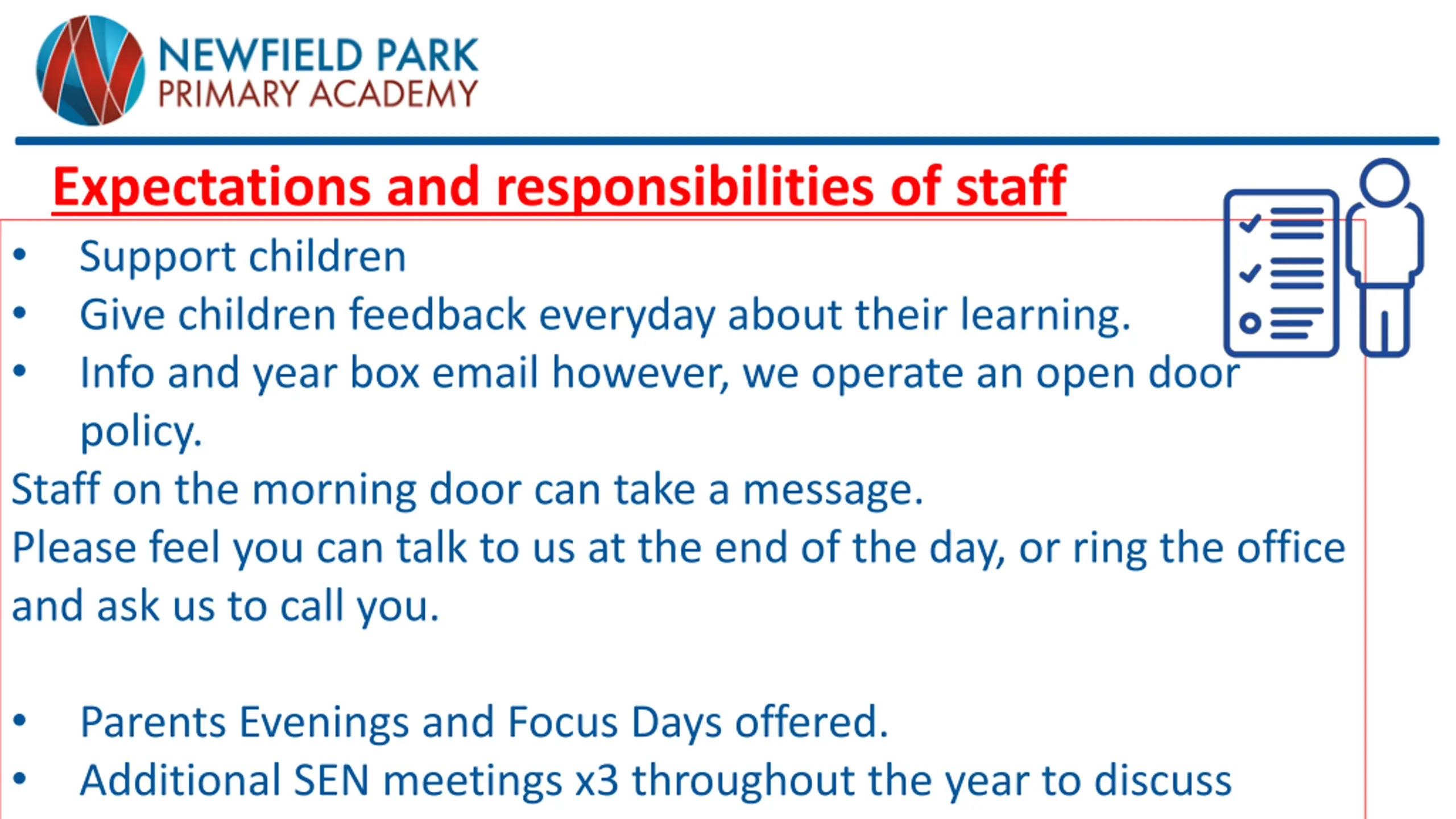 NEWFIELD PARK
PRIMARY ACADEMY

Expectations and responsibilities of staff

• Support children
• Give children feedback everyday about their learning.
• Info and year box email however, we operate an open door policy.

Staff on the morning door can take a message.
Please feel you can talk to us at the end of the day, or ring the office and ask us to call you.

• Parents Evenings and Focus Days offered.
• Additional SEN meetings x3 throughout the year to discuss